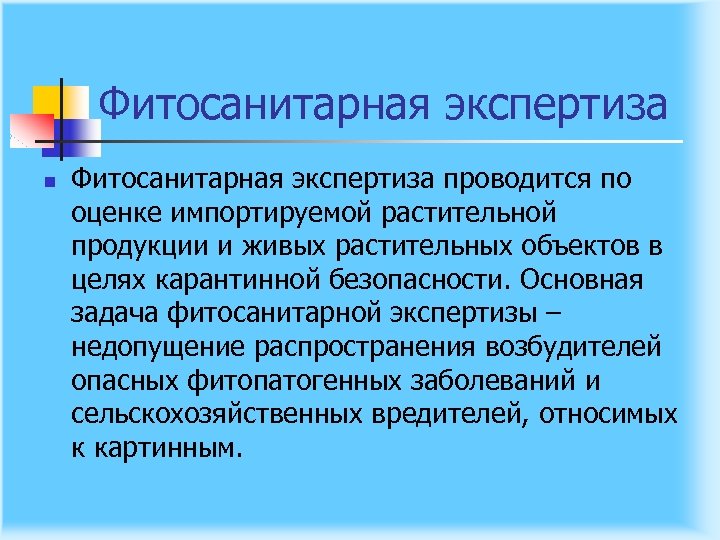 Фитосанитарная экспертиза

Фитосанитарная экспертиза проводится по оценке импортируемой растительной продукции и живых растительных объектов в целях карантинной безопасности. Основная задача фитосанитарной экспертизы – недопущение распространения возбудителей опасных фитопатогенных заболеваний и сельскохозяйственных вредителей, относимых к картинным.